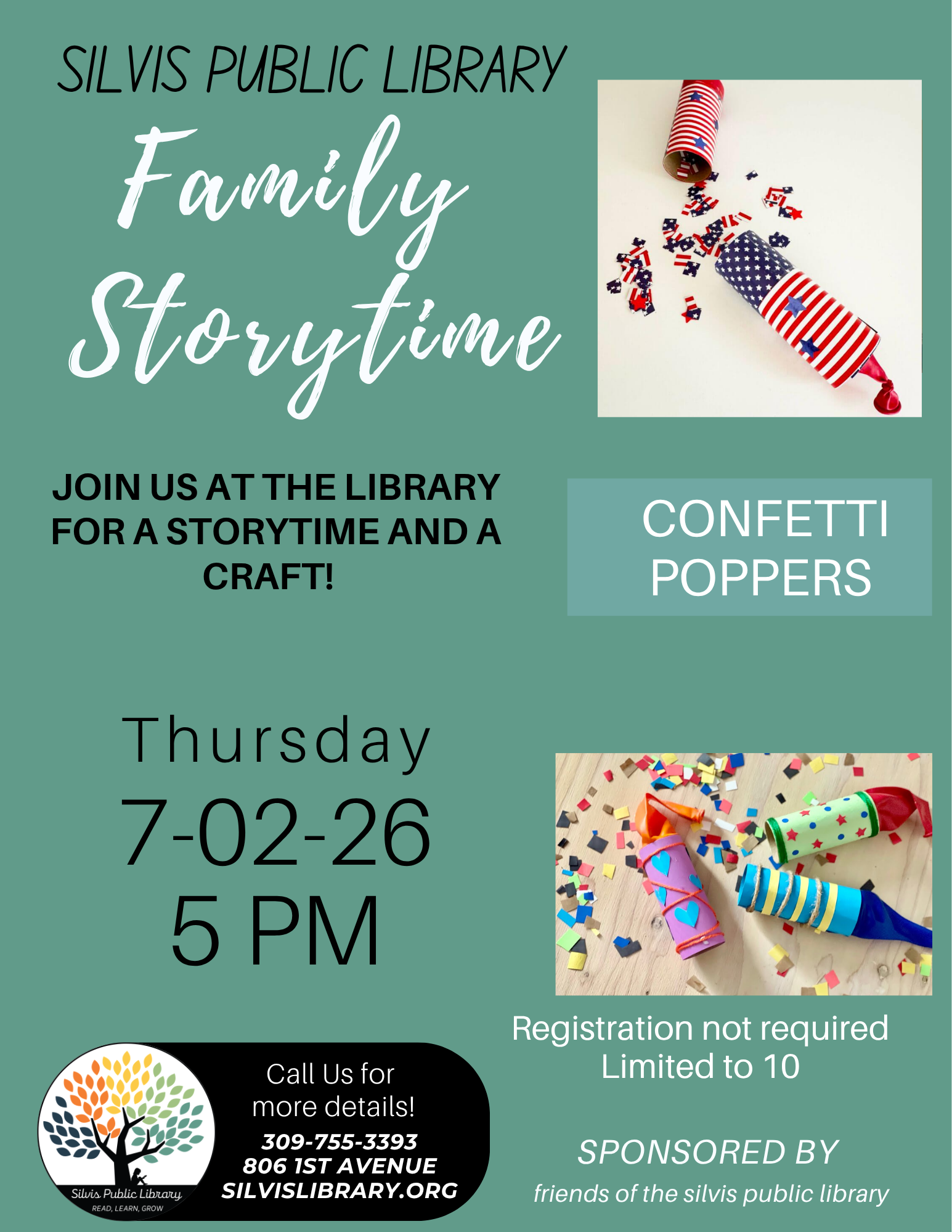 SILVIS PUBLIC LIBRARY

Family Storytime

JOIN US AT THE LIBRARY FOR A STORYTIME AND A CRAFT!

CONFETTI POPPERS

Thursday
7-02-26
5 PM

Registration not required
Limited to 10

Silvis Public Library
READ, LEARN, GROW

Call Us for more details!
309-755-3393
806 1ST AVENUE
SILVISLIBRARY.ORG

SPONSORED BY
friends of the silvis public library